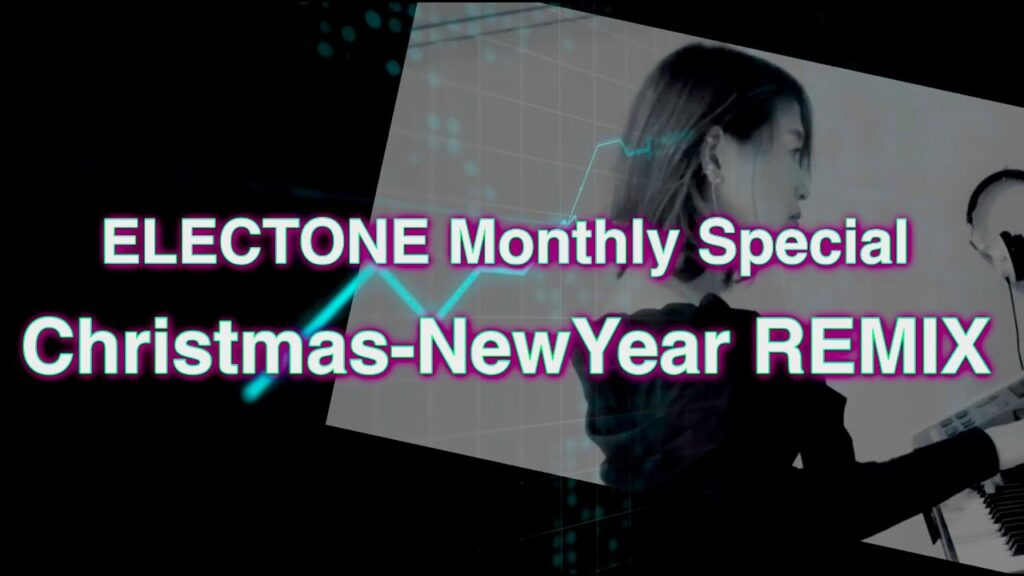 ELECTONE Monthly Special
Christmas-NewYear REMIX